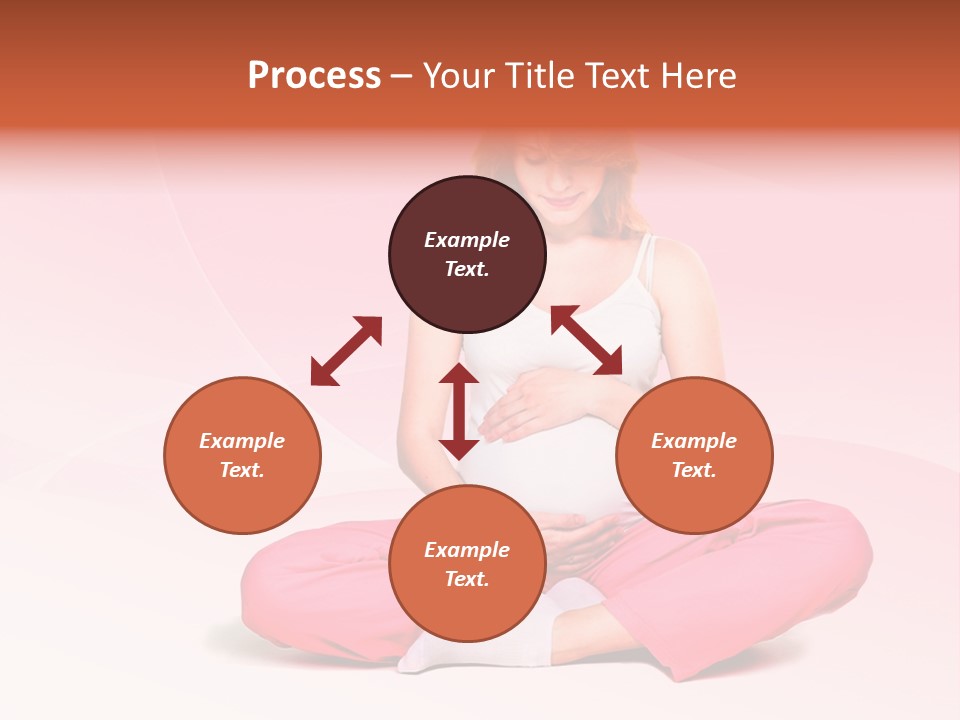 Process – Your Title Text Here

Example Text.

Example Text.

Example Text.

Example Text.